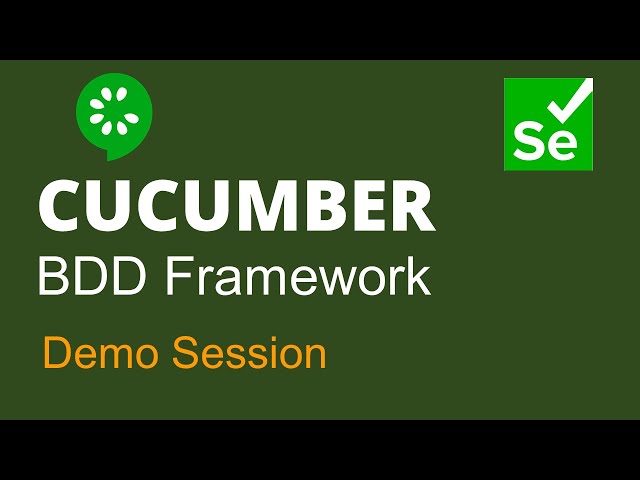 Se

CUCUMBER
BDD Framework

Demo Session